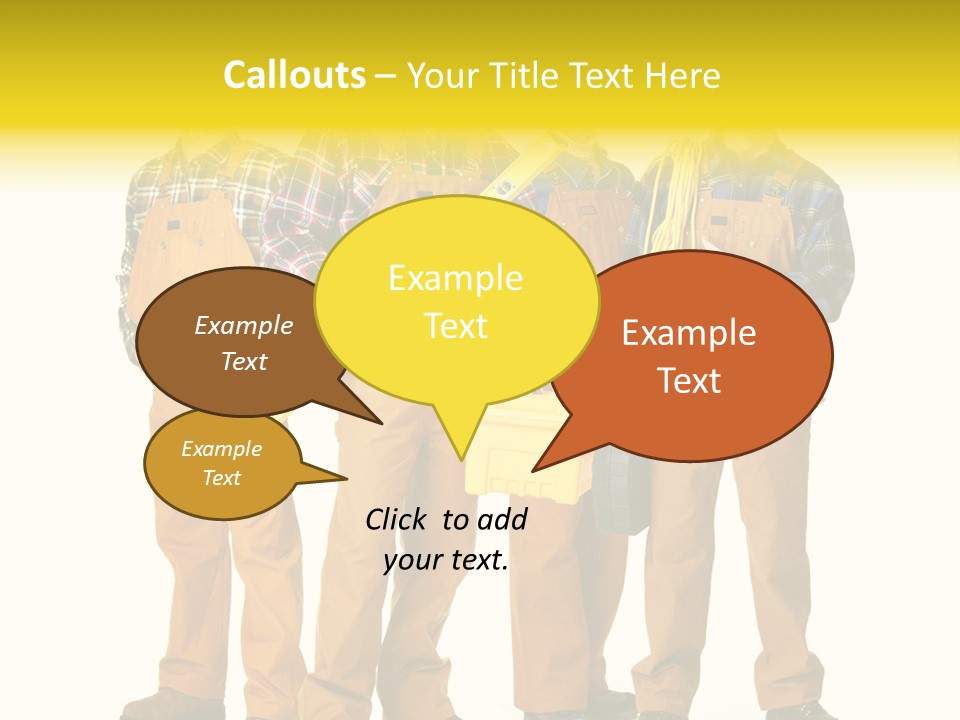 Callouts – Your Title Text Here

Example Text

Example Text

Example Text

Example Text

Click to add your text.